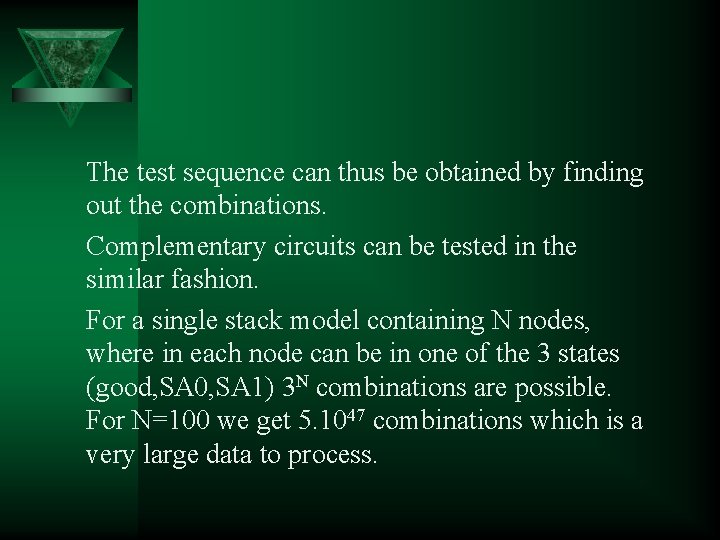 The test sequence can thus be obtained by finding out the combinations.

Complementary circuits can be tested in the similar fashion.

For a single stack model containing N nodes, where in each node can be in one of the 3 states (good,SA0,SA1) $3^N$ combinations are possible. For N=100 we get $5.10^{47}$ combinations which is a very large data to process.